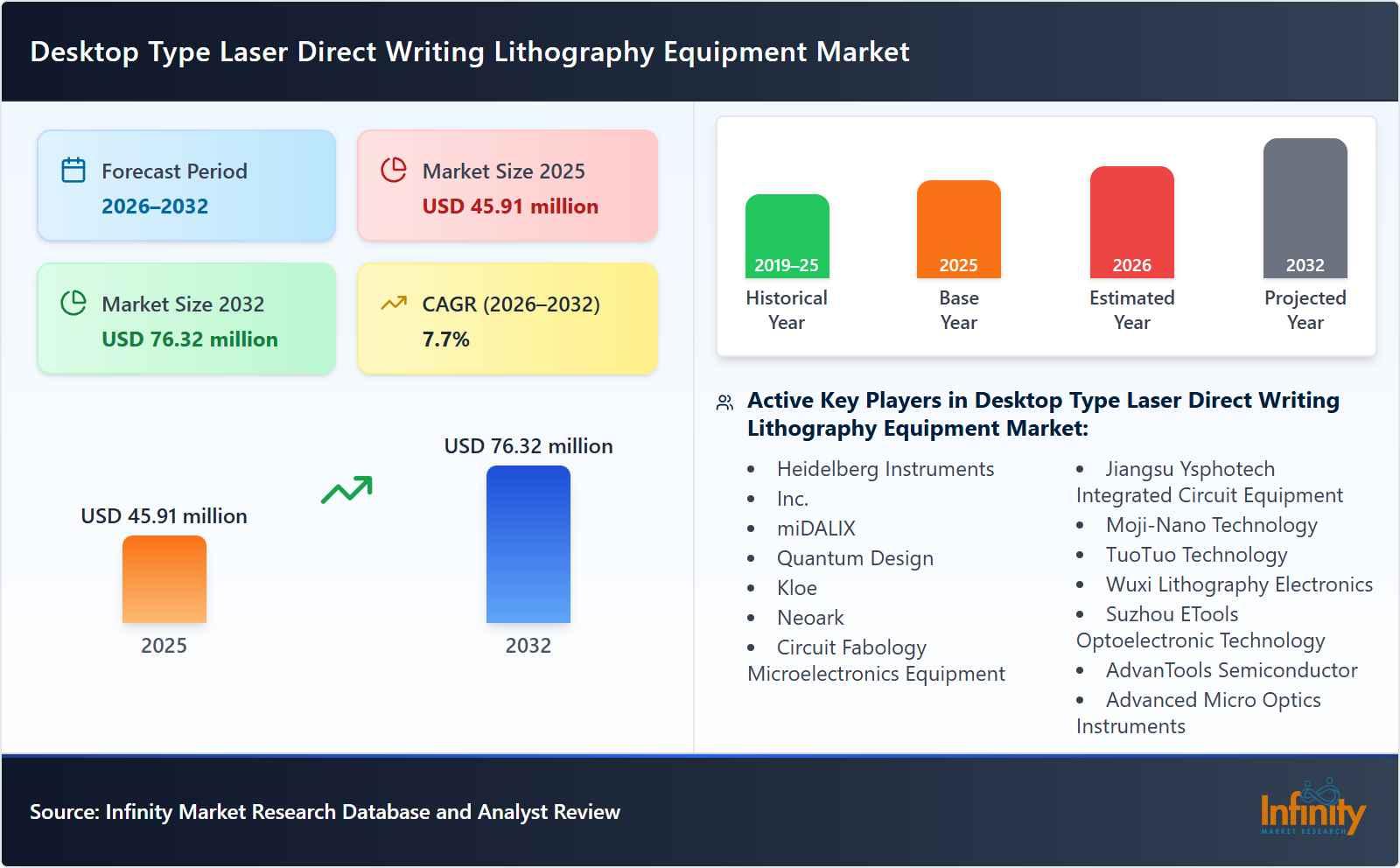 Desktop Type Laser Direct Writing Lithography Equipment Market

Forecast Period
2026–2032

Market Size 2025
USD 45.91 million

Market Size 2032
USD 76.32 million

CAGR (2026–2032)
7.7%

USD 45.91 million
2025

USD 76.32 million
2032

2019–25
Historical Year

2025
Base Year

2026
Estimated Year

2032
Projected Year

Active Key Players in Desktop Type Laser Direct Writing Lithography Equipment Market:

- Heidelberg Instruments
- Inc.
- miDALIX
- Quantum Design
- Kloe
- Neoark
- Circuit Fabology Microelectronics Equipment
- Jiangsu Ysphotech Integrated Circuit Equipment
- Moji-Nano Technology
- TuoTuo Technology
- Wuxi Lithography Electronics
- Suzhou ETools Optoelectronic Technology
- AdvanTools Semiconductor
- Advanced Micro Optics Instruments

Source: Infinity Market Research Database and Analyst Review

Infinity
MARKET RESEARCH